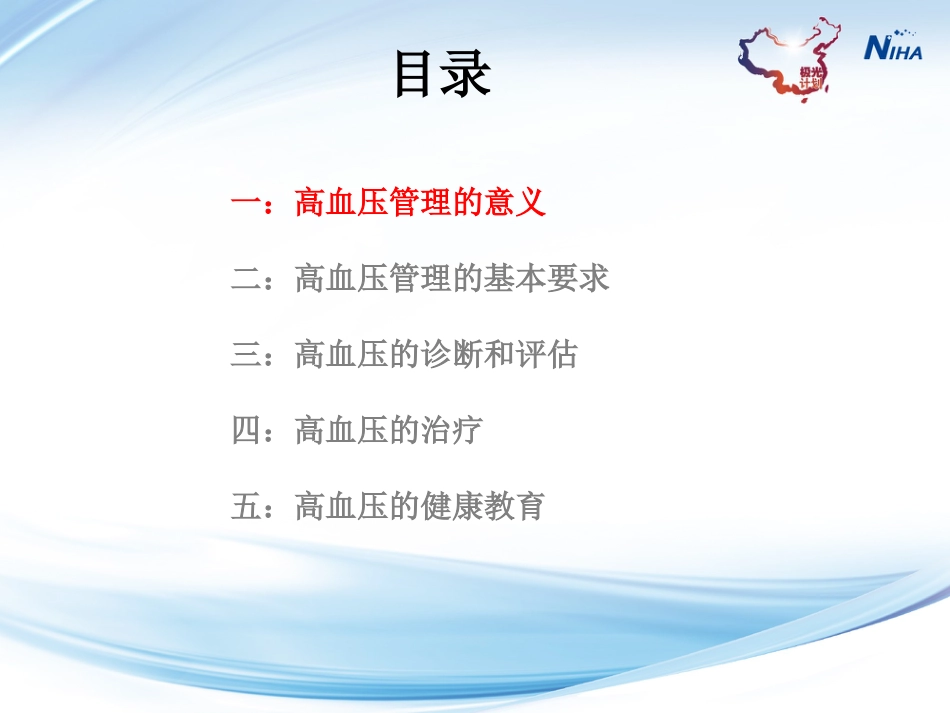 目录

极光计划

NIHA

一：高血压管理的意义

二：高血压管理的基本要求

三：高血压的诊断和评估

四：高血压的治疗

五：高血压的健康教育